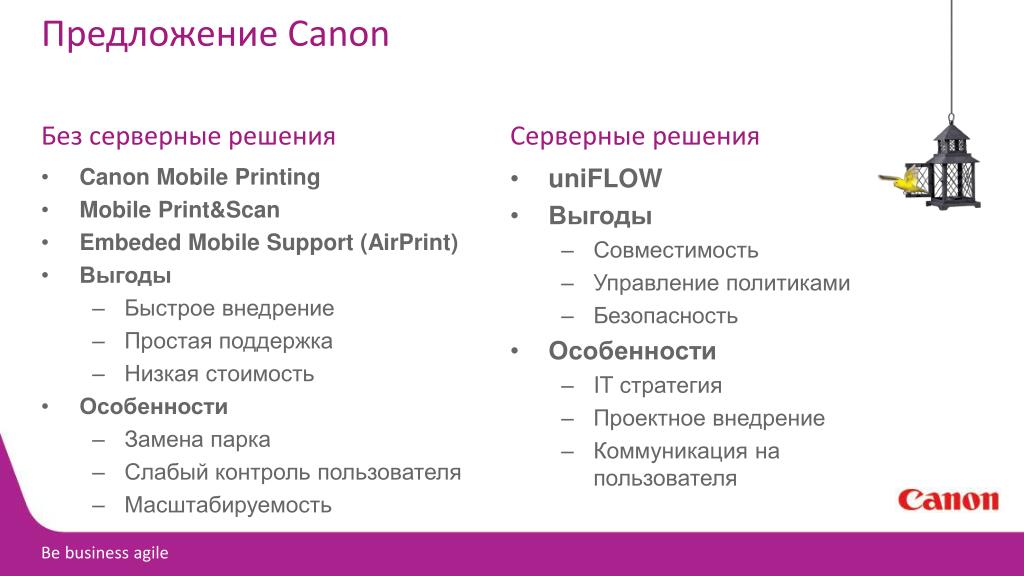 Предложение Canon

Без серверные решения
• Canon Mobile Printing
• Mobile Print&Scan
• Embeded Mobile Support (AirPrint)
• Выгоды
– Быстрое внедрение
– Простая поддержка
– Низкая стоимость
• Особенности
– Замена парка
– Слабый контроль пользователя
– Масштабируемость

Серверные решения
• uniFLOW
• Выгоды
– Совместимость
– Управление политиками
– Безопасность
• Особенности
– IT стратегия
– Проектное внедрение
– Коммуникация на пользователя

Canon

Be business agile